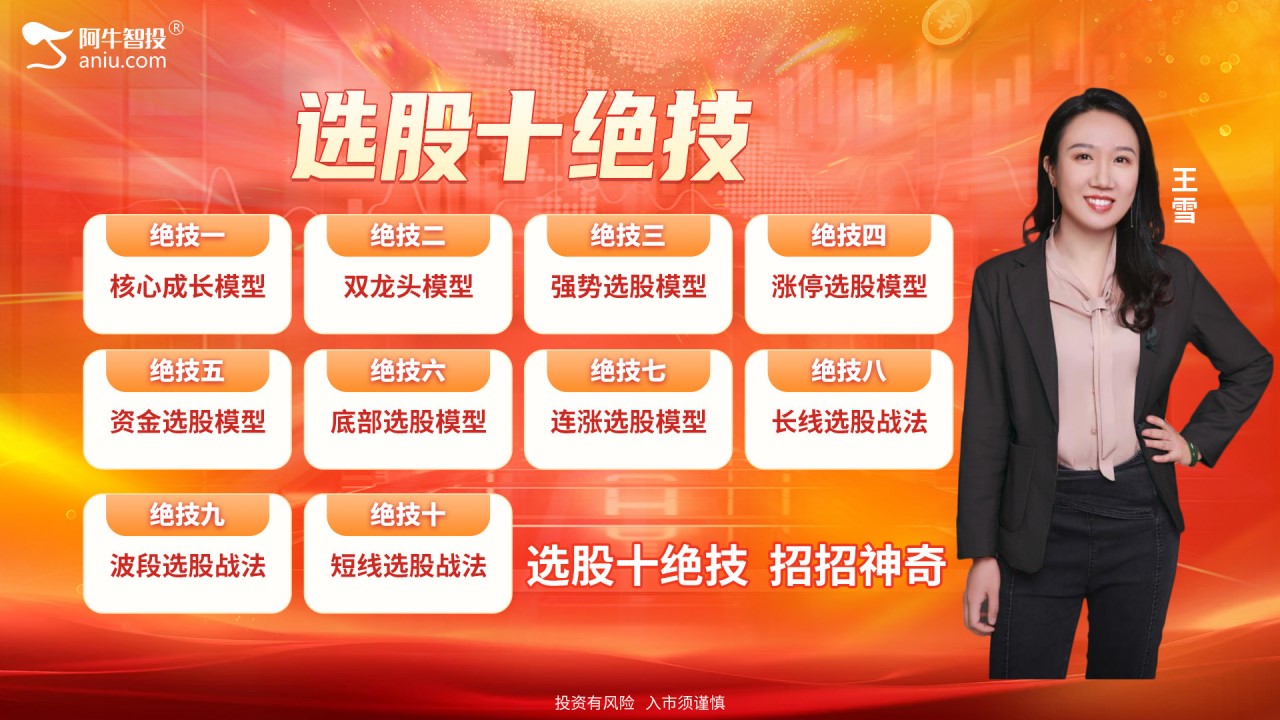 阿牛智投®
aniu.com

选股十绝技

王雪

绝技一
核心成长模型

绝技二
双龙头模型

绝技三
强势选股模型

绝技四
涨停选股模型

绝技五
资金选股模型

绝技六
底部选股模型

绝技七
连涨选股模型

绝技八
长线选股战法

绝技九
波段选股战法

绝技十
短线选股战法

选股十绝技 招招神奇

投资有风险 入市须谨慎